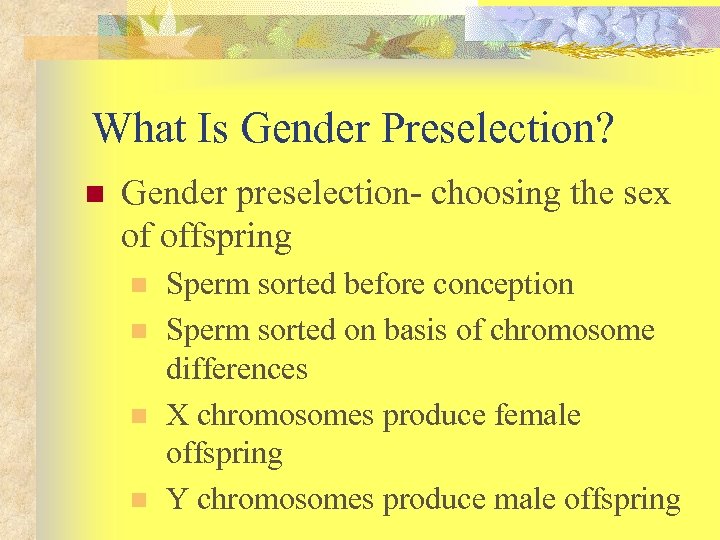 What Is Gender Preselection?

Gender preselection- choosing the sex of offspring

Sperm sorted before conception

Sperm sorted on basis of chromosome differences

X chromosomes produce female offspring

Y chromosomes produce male offspring